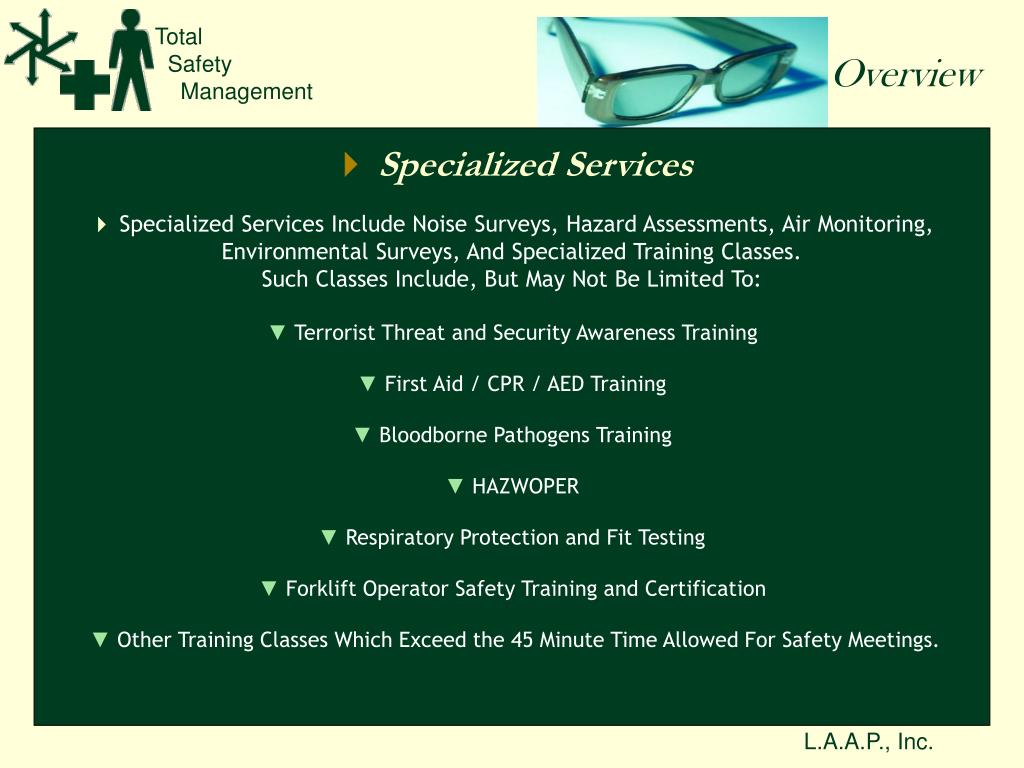 Total
Safety
Management

Overview

Specialized Services

Specialized Services Include Noise Surveys, Hazard Assessments, Air Monitoring, Environmental Surveys, And Specialized Training Classes.
Such Classes Include, But May Not Be Limited To:

▼ Terrorist Threat and Security Awareness Training

▼ First Aid / CPR / AED Training

▼ Bloodborne Pathogens Training

▼ HAZWOPER

▼ Respiratory Protection and Fit Testing

▼ Forklift Operator Safety Training and Certification

▼ Other Training Classes Which Exceed the 45 Minute Time Allowed For Safety Meetings.

L.A.A.P., Inc.